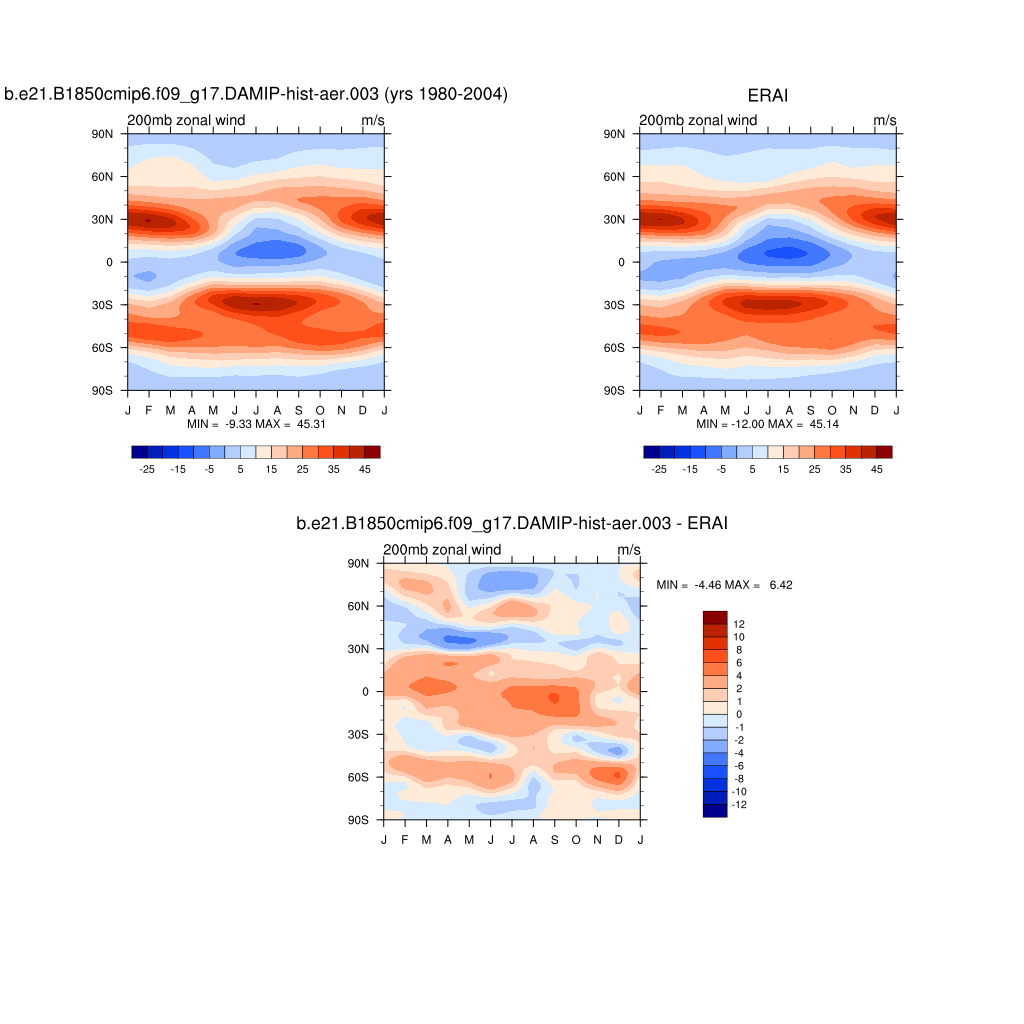 b.e21.B1850cmip6.f09_g17.DAMIP-hist-aer.003 (yrs 1980-2004)

200mb zonal wind m/s

90N
60N
30N
0
30S
60S
90S

J F M A M J J A S O N D J

MIN = -9.33 MAX = 45.31

-25 -15 -5 5 15 25 35 45

ERAI

200mb zonal wind m/s

90N
60N
30N
0
30S
60S
90S

J F M A M J J A S O N D J

MIN = -12.00 MAX = 45.14

-25 -15 -5 5 15 25 35 45

b.e21.B1850cmip6.f09_g17.DAMIP-hist-aer.003 - ERAI

200mb zonal wind m/s

90N
60N
30N
0
30S
60S
90S

J F M A M J J A S O N D J

MIN = -4.46 MAX = 6.42

12
10
8
6
4
2
1
0
-1
-2
-4
-6
-8
-10
-12